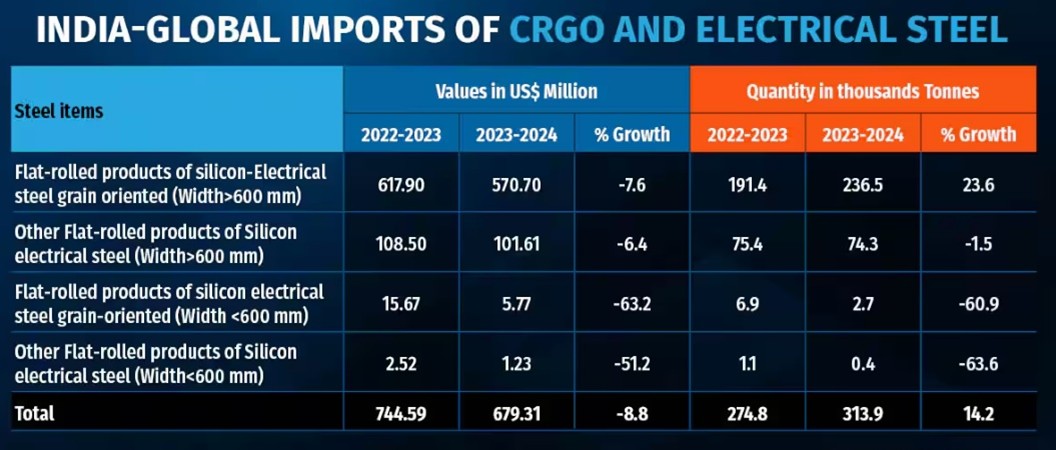 INDIA-GLOBAL IMPORTS OF CRGO AND ELECTRICAL STEEL

| Steel items | Values in US$ Million | | | Quantity in thousands Tonnes | | |
|---|---|---|---|---|---|---|
| | 2022-2023 | 2023-2024 | % Growth | 2022-2023 | 2023-2024 | % Growth |
| Flat-rolled products of silicon-Electrical steel grain oriented (Width>600 mm) | 617.90 | 570.70 | -7.6 | 191.4 | 236.5 | 23.6 |
| Other Flat-rolled products of Silicon electrical steel (Width>600 mm) | 108.50 | 101.61 | -6.4 | 75.4 | 74.3 | -1.5 |
| Flat-rolled products of silicon electrical steel grain-oriented (Width <600 mm) | 15.67 | 5.77 | -63.2 | 6.9 | 2.7 | -60.9 |
| Other Flat-rolled products of Silicon electrical steel (Width<600 mm) | 2.52 | 1.23 | -51.2 | 1.1 | 0.4 | -63.6 |
| Total | 744.59 | 679.31 | -8.8 | 274.8 | 313.9 | 14.2 |